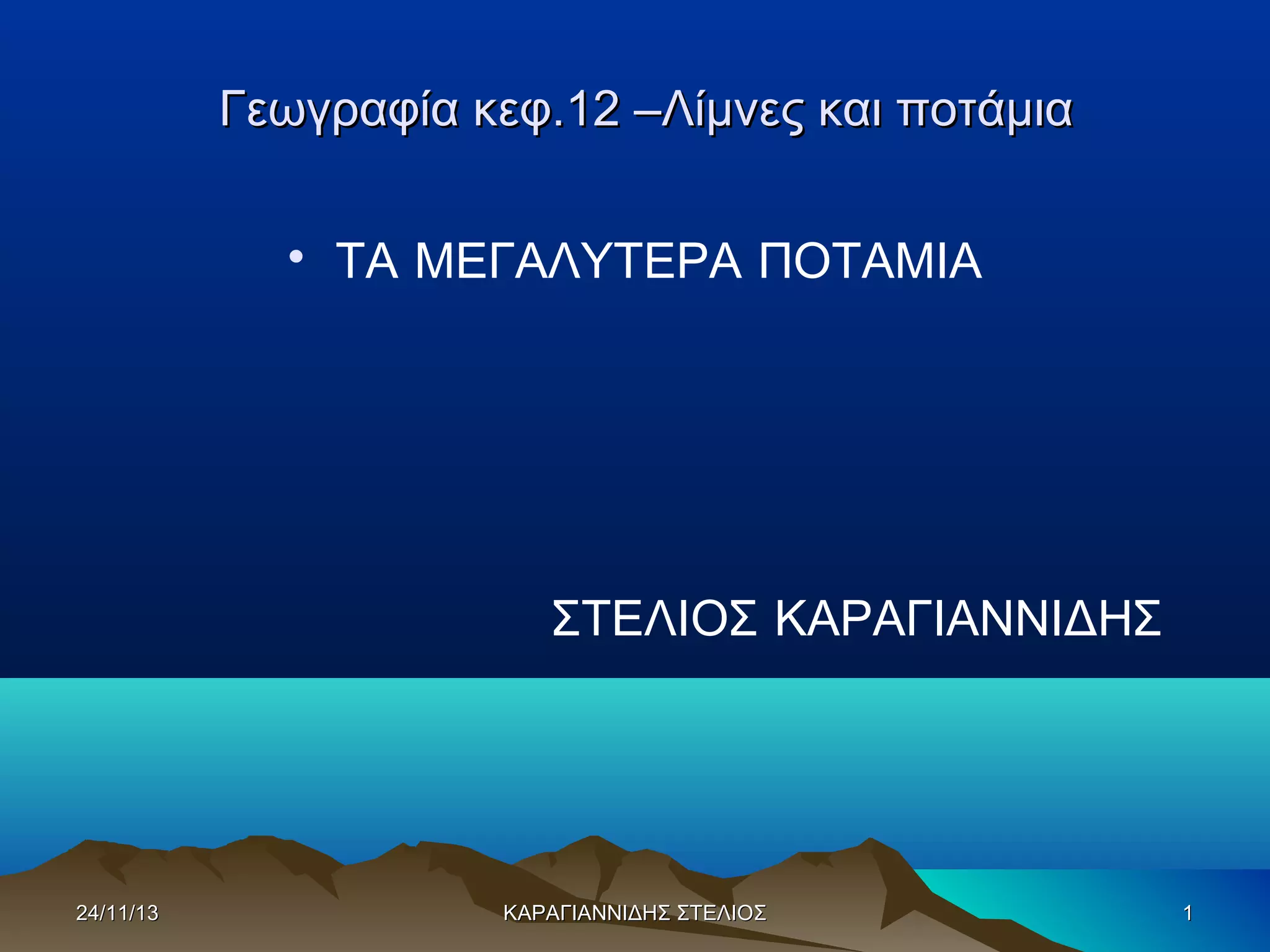 Γεωγραφία κεφ.12 –Λίμνες και ποτάμια

• ΤΑ ΜΕΓΑΛΥΤΕΡΑ ΠΟΤΑΜΙΑ

ΣΤΕΛΙΟΣ ΚΑΡΑΓΙΑΝΝΙΔΗΣ

24/11/13

ΚΑΡΑΓΙΑΝΝΙΔΗΣ ΣΤΕΛΙΟΣ

1